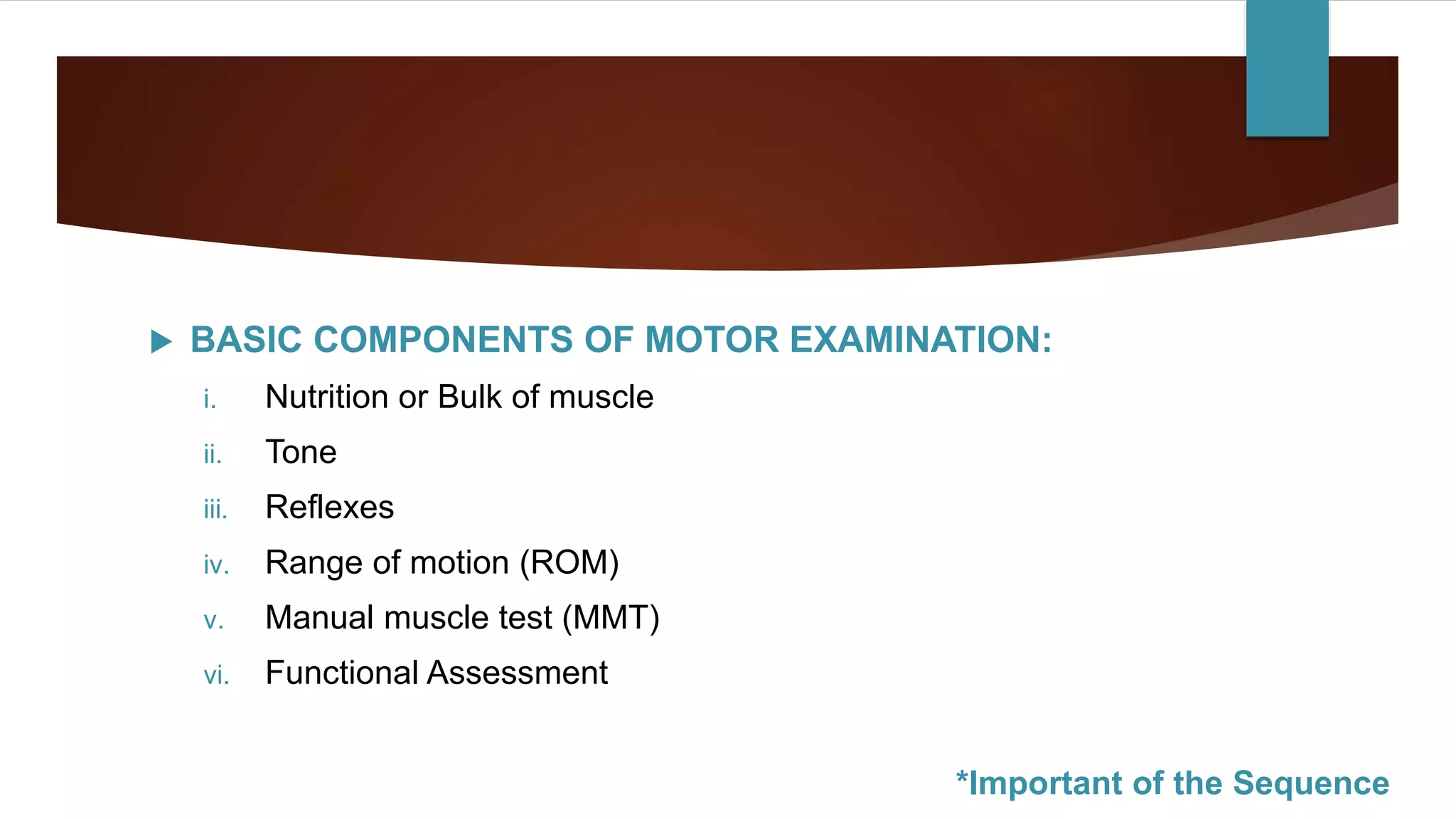 BASIC COMPONENTS OF MOTOR EXAMINATION:

i. Nutrition or Bulk of muscle
ii. Tone
iii. Reflexes
iv. Range of motion (ROM)
v. Manual muscle test (MMT)
vi. Functional Assessment

*Important of the Sequence